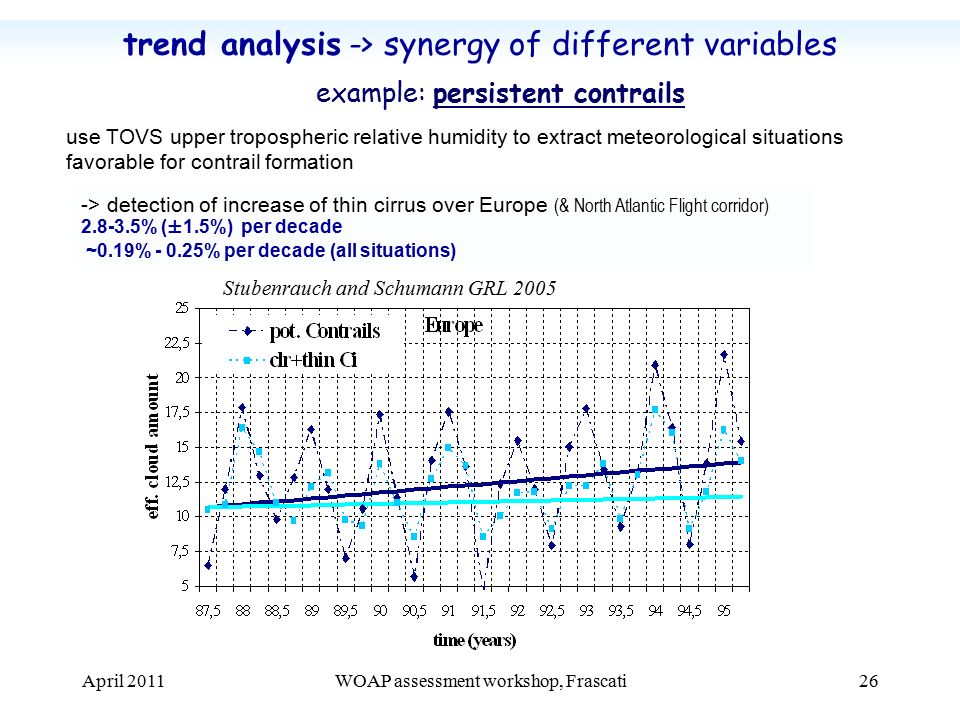 trend analysis -> synergy of different variables

example: persistent contrails

use TOVS upper tropospheric relative humidity to extract meteorological situations favorable for contrail formation

-> detection of increase of thin cirrus over Europe (& North Atlantic Flight corridor)
2.8-3.5% (±1.5%) per decade
~0.19% - 0.25% per decade (all situations)

Stubenrauch and Schumann GRL 2005

pot. Contrails
clr+thin Ci
Europe

eff. cloud amount
25
22,5
20
17,5
15
12,5
10
7,5
5

87,5 88 88,5 89 89,5 90 90,5 91 91,5 92 92,5 93 93,5 94 94,5 95
time (years)

April 2011 WOAP assessment workshop, Frascati 26